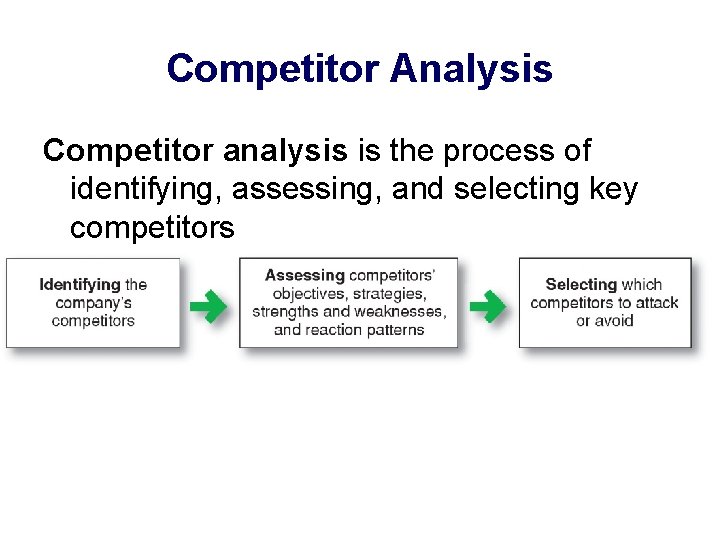 Competitor Analysis

Competitor analysis is the process of identifying, assessing, and selecting key competitors

Identifying the company's competitors

Assessing competitors' objectives, strategies, strengths and weaknesses, and reaction patterns

Selecting which competitors to attack or avoid